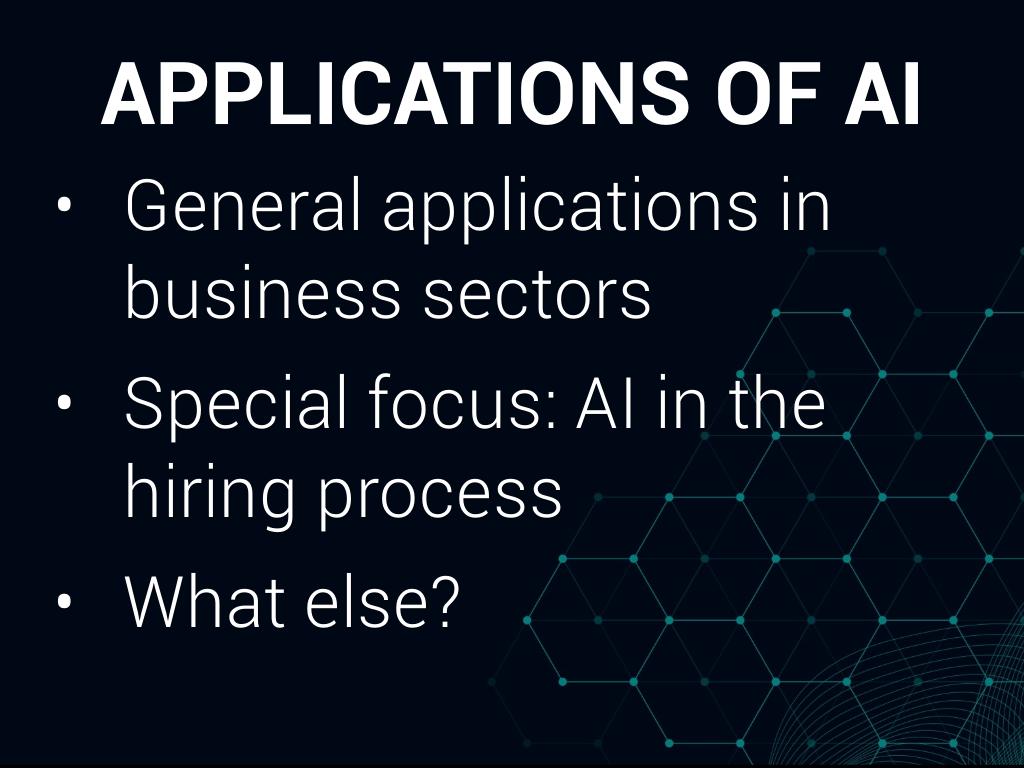 APPLICATIONS OF AI

• General applications in business sectors
• Special focus: AI in the hiring process
• What else?